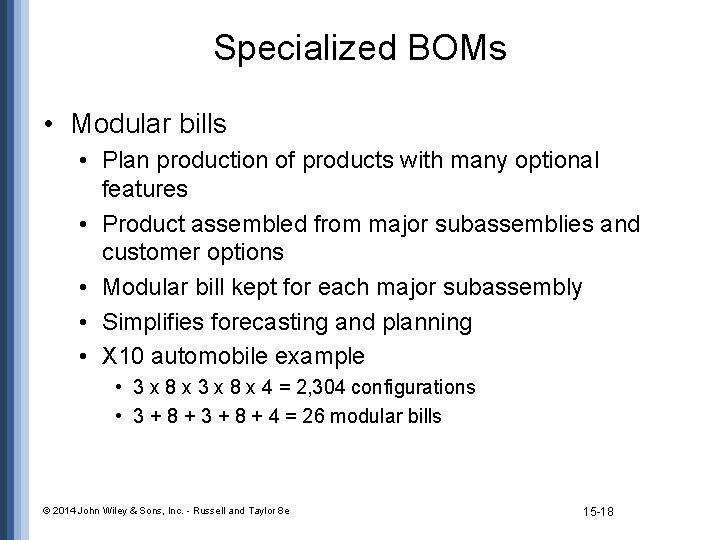 Specialized BOMs

• Modular bills
  • Plan production of products with many optional features
  • Product assembled from major subassemblies and customer options
  • Modular bill kept for each major subassembly
  • Simplifies forecasting and planning
  • X10 automobile example
    • 3 x 8 x 3 x 8 x 4 = 2,304 configurations
    • 3 + 8 + 3 + 8 + 4 = 26 modular bills

© 2014 John Wiley & Sons, Inc. - Russell and Taylor 8e

15-18